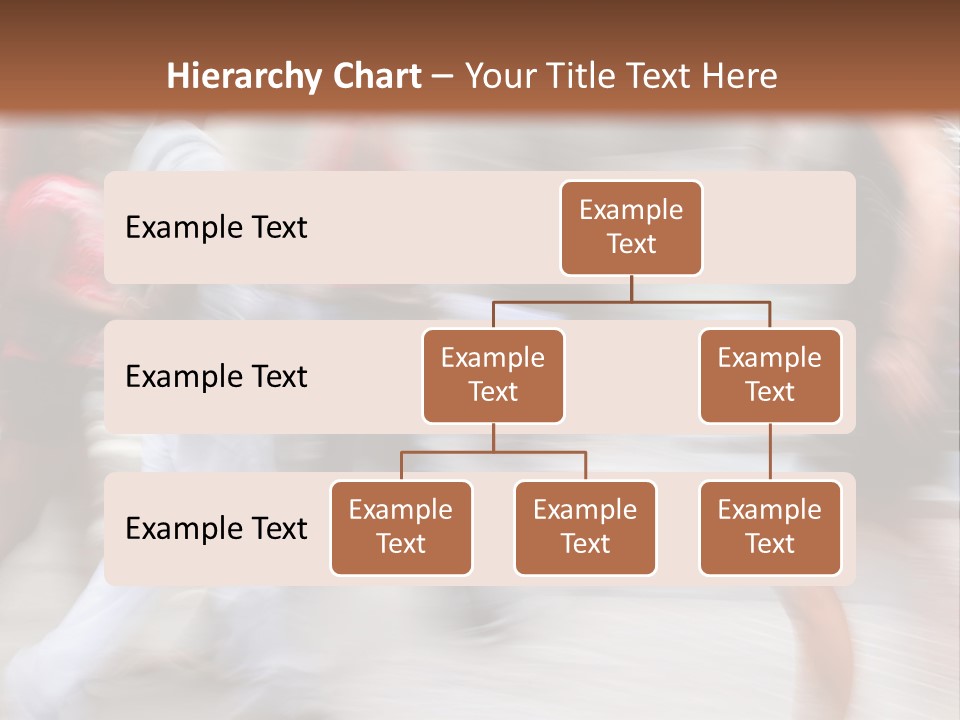 Hierarchy Chart – Your Title Text Here

Example Text

Example Text

Example Text

Example Text

Example Text

Example Text

Example Text

Example Text

Example Text